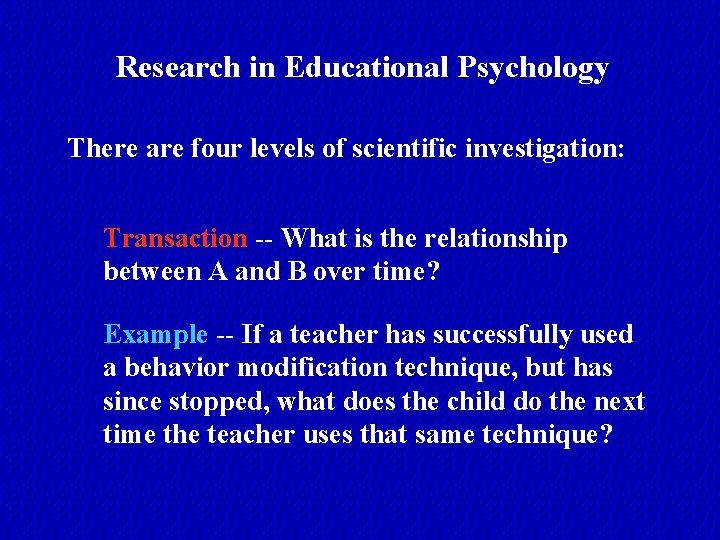 Research in Educational Psychology

There are four levels of scientific investigation:

Transaction -- What is the relationship between A and B over time?

Example -- If a teacher has successfully used a behavior modification technique, but has since stopped, what does the child do the next time the teacher uses that same technique?